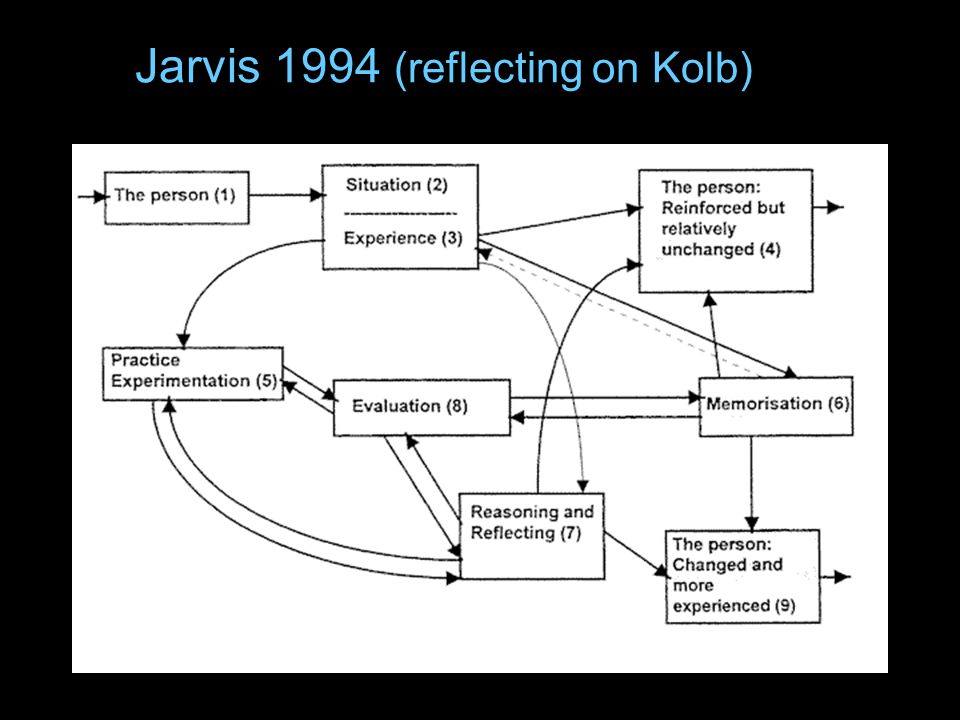 Jarvis 1994 (reflecting on Kolb)

The person (1)

Situation (2)
Experience (3)

The person: Reinforced but relatively unchanged (4)

Practice Experimentation (5)

Evaluation (8)

Memorisation (6)

Reasoning and Reflecting (7)

The person: Changed and more experienced (9)